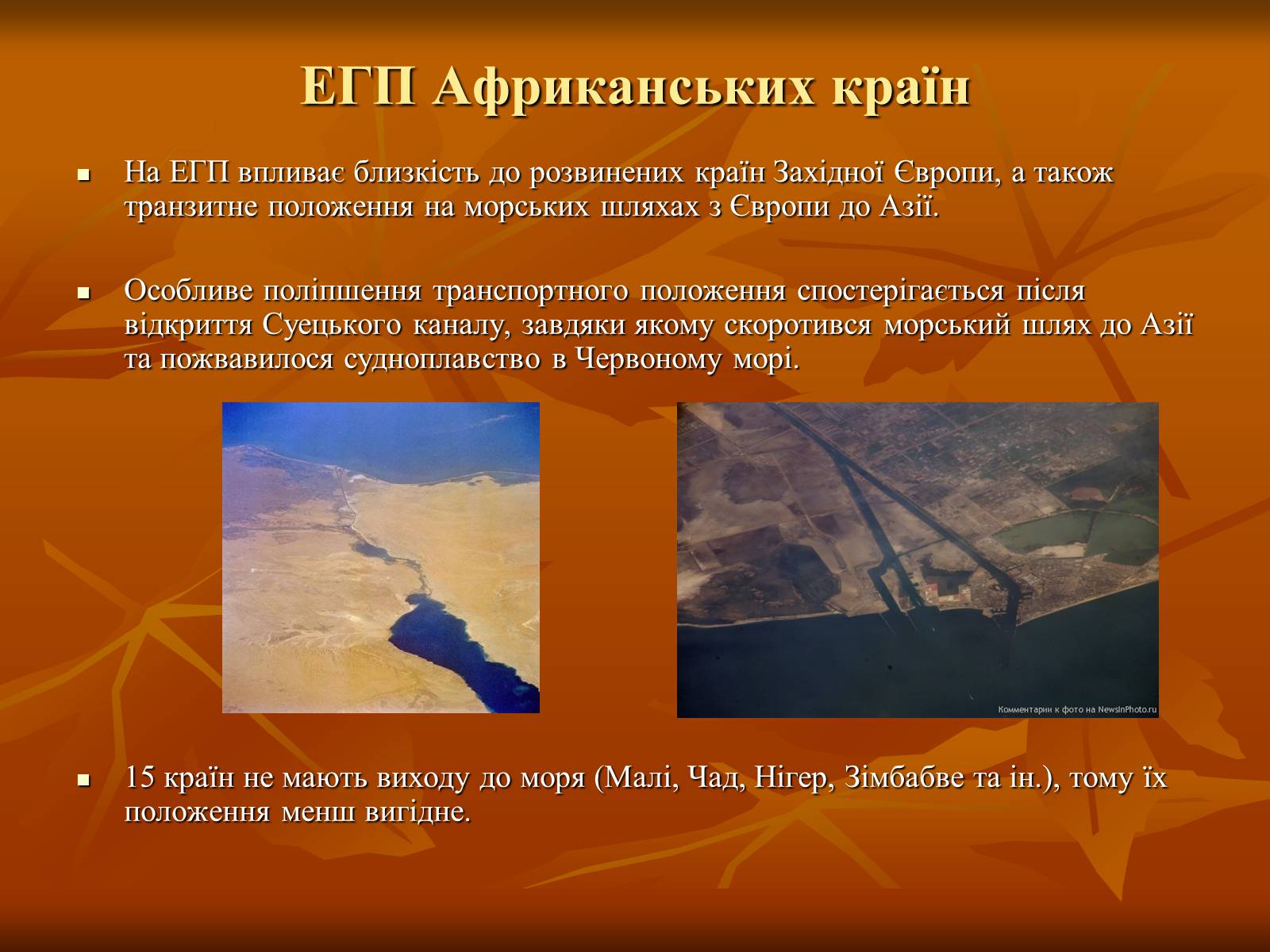 ЕГП Африканських країн

На ЕГП впливає близкість до розвинених країн Західної Європи, а також транзитне положення на морських шляхах з Європи до Азії.

Особливе поліпшення транспортного положення спостерігається після відкриття Суецького каналу, завдяки якому скоротився морський шлях до Азії та пожвавилося судноплавство в Червоному морі.

Комментарии к фото на NewsInPhoto.ru

15 країн не мають виходу до моря (Малі, Чад, Нігер, Зімбабве та ін.), тому їх положення менш вигідне.